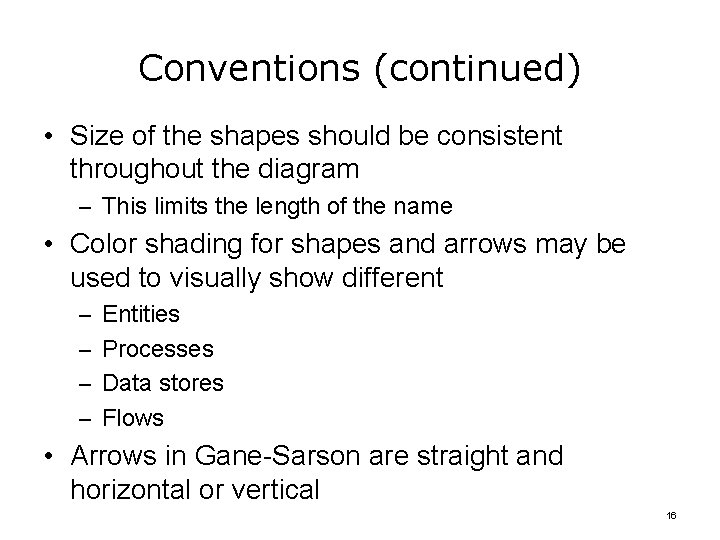 Conventions (continued)

• Size of the shapes should be consistent throughout the diagram
– This limits the length of the name
• Color shading for shapes and arrows may be used to visually show different
– Entities
– Processes
– Data stores
– Flows
• Arrows in Gane-Sarson are straight and horizontal or vertical

16